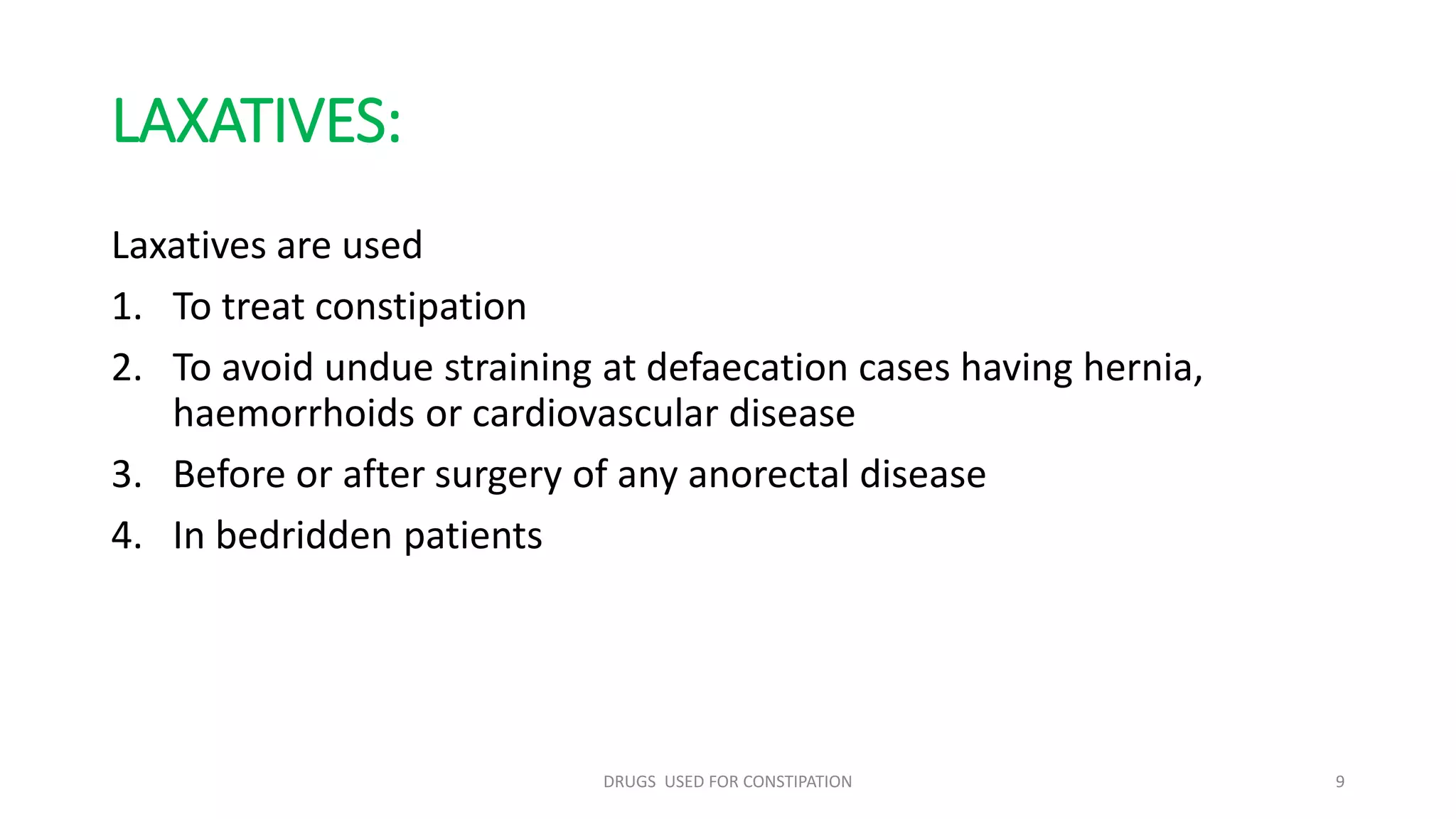 LAXATIVES:

Laxatives are used

1. To treat constipation
2. To avoid undue straining at defaecation cases having hernia, haemorrhoids or cardiovascular disease
3. Before or after surgery of any anorectal disease
4. In bedridden patients

DRUGS USED FOR CONSTIPATION

9